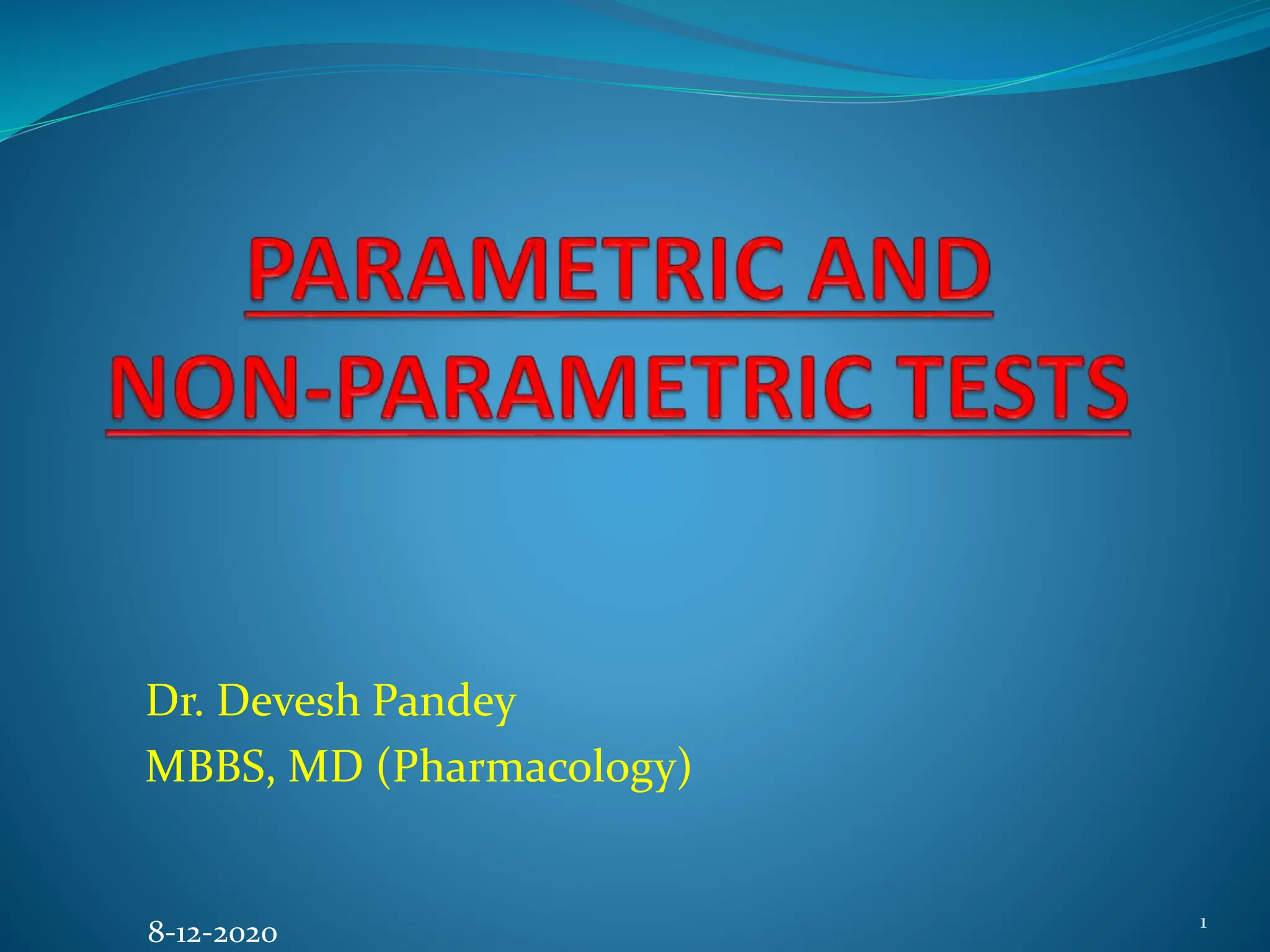 PARAMETRIC AND NON-PARAMETRIC TESTS

Dr. Devesh Pandey
MBBS, MD (Pharmacology)

8-12-2020

1